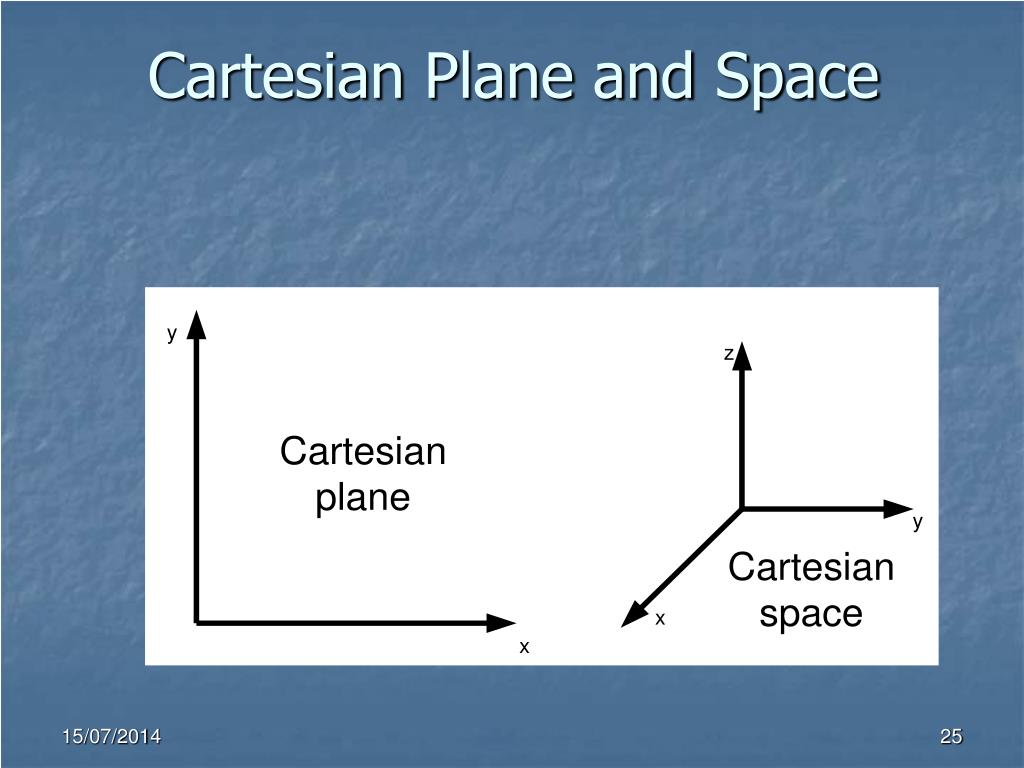 Cartesian Plane and Space

y

Cartesian plane

x

z

y

Cartesian space

x

15/07/2014

25